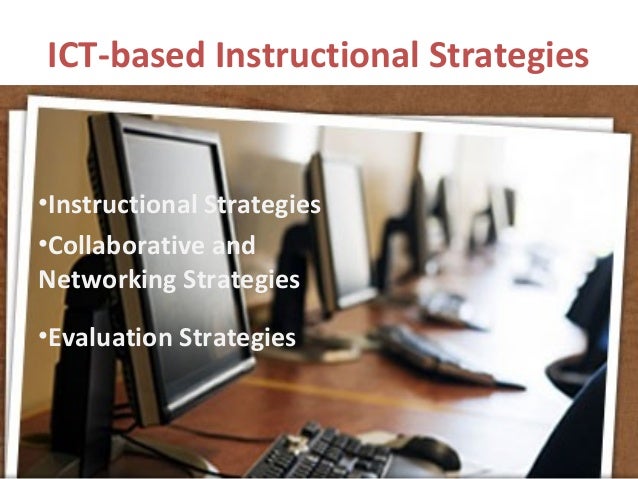 ICT-based Instructional Strategies

•Instructional Strategies

•Collaborative and Networking Strategies

•Evaluation Strategies